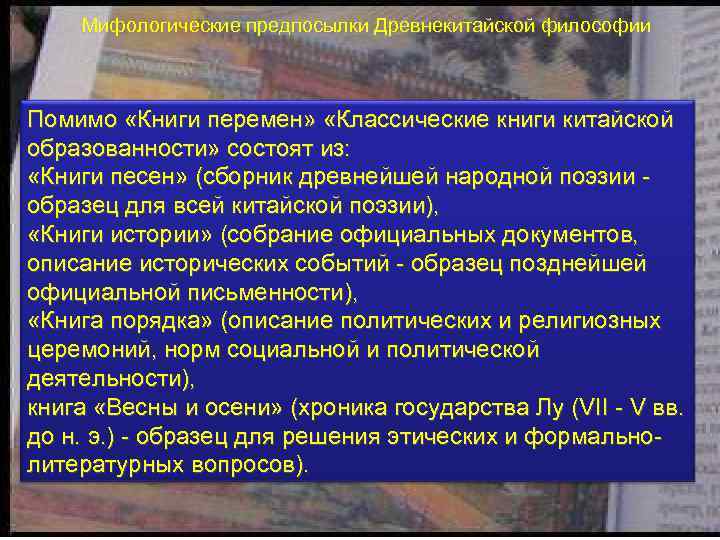 Мифологические предпосылки Древнекитайской философии

Помимо «Книги перемен» «Классические книги китайской образованности» состоят из:
«Книги песен» (сборник древнейшей народной поэзии - образец для всей китайской поэзии),
«Книги истории» (собрание официальных документов, описание исторических событий - образец позднейшей официальной письменности),
«Книга порядка» (описание политических и религиозных церемоний, норм социальной и политической деятельности),
книга «Весны и осени» (хроника государства Лу (VII - V вв. до н. э.) - образец для решения этических и формально-литературных вопросов).